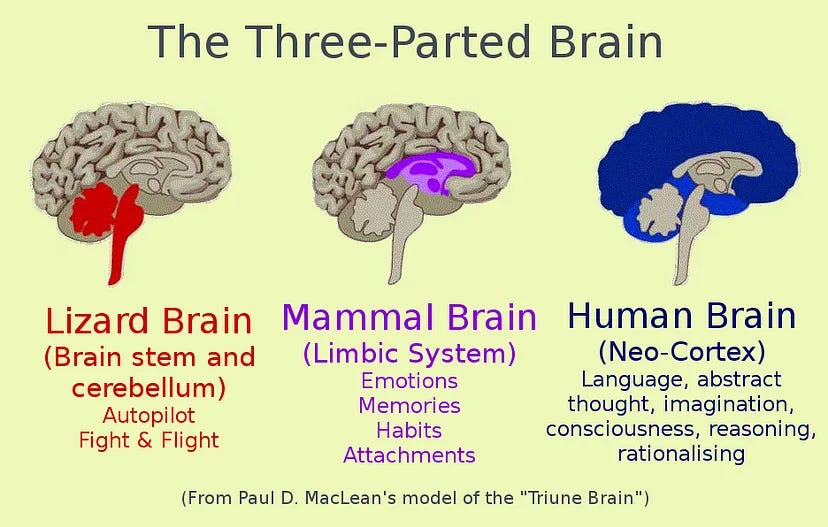 The Three-Parted Brain

Lizard Brain
(Brain stem and cerebellum)
Autopilot
Fight & Flight

Mammal Brain
(Limbic System)
Emotions
Memories
Habits
Attachments

Human Brain
(Neo-Cortex)
Language, abstract thought, imagination, consciousness, reasoning, rationalising

(From Paul D. MacLean's model of the "Triune Brain")